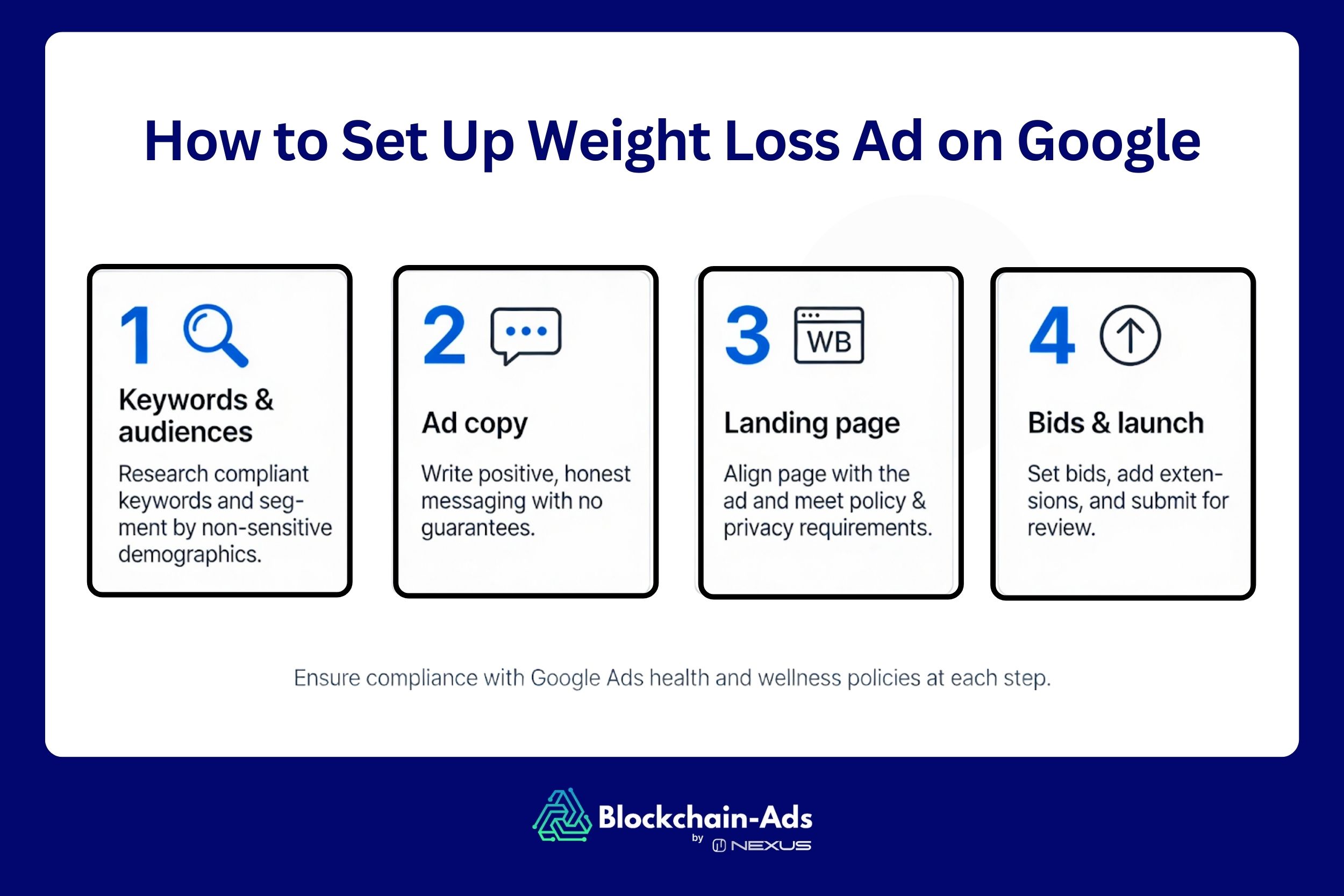 How to Set Up Weight Loss Ad on Google

1

Keywords & audiences

Research compliant keywords and segment by non-sensitive demographics.

2

Ad copy

Write positive, honest messaging with no guarantees.

3

WB

Landing page

Align page with the ad and meet policy & privacy requirements.

4

Bids & launch

Set bids, add extensions, and submit for review.

Ensure compliance with Google Ads health and wellness policies at each step.

Blockchain-Ads
by NEXUS